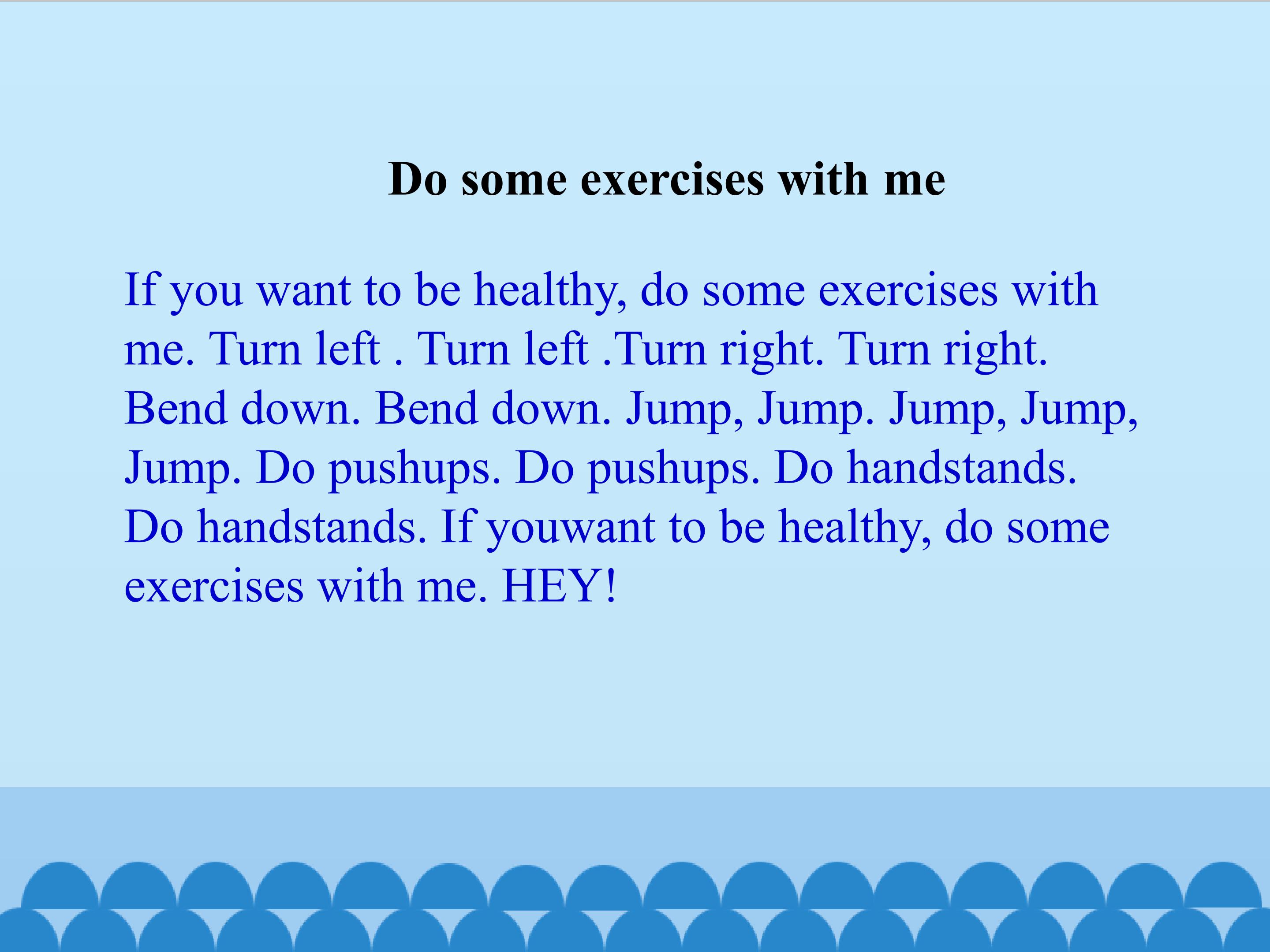 Do some exercises with me

If you want to be healthy, do some exercises with me. Turn left . Turn left .Turn right. Turn right. Bend down. Bend down. Jump, Jump. Jump, Jump, Jump. Do pushups. Do pushups. Do handstands. Do handstands. If youwant to be healthy, do some exercises with me. HEY!